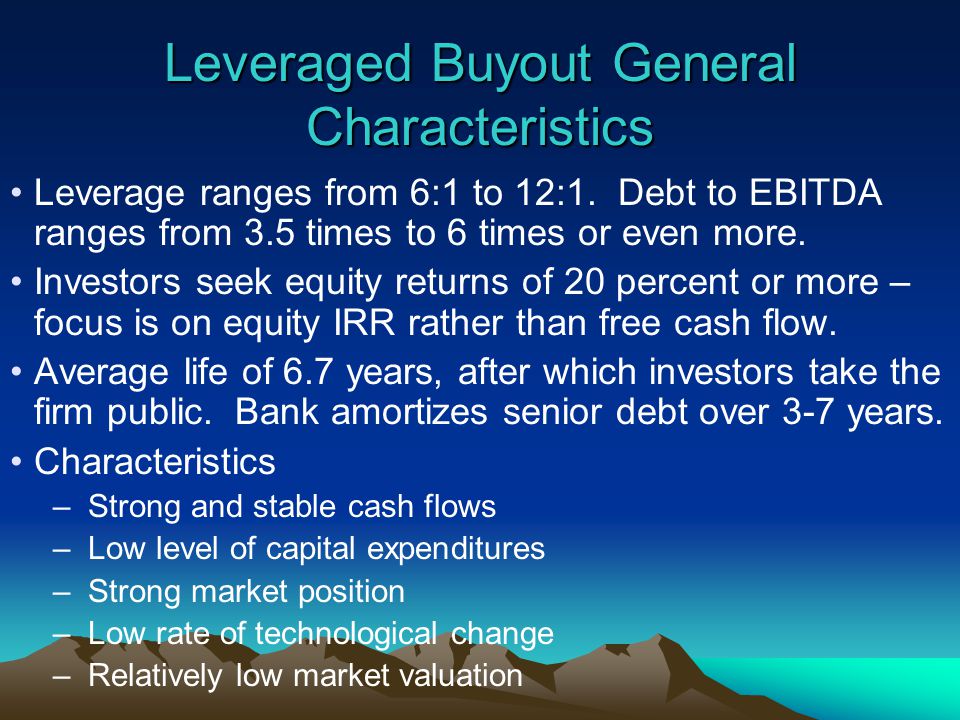 Leveraged Buyout General Characteristics

• Leverage ranges from 6:1 to 12:1. Debt to EBITDA ranges from 3.5 times to 6 times or even more.

• Investors seek equity returns of 20 percent or more – focus is on equity IRR rather than free cash flow.

• Average life of 6.7 years, after which investors take the firm public. Bank amortizes senior debt over 3-7 years.

• Characteristics
– Strong and stable cash flows
– Low level of capital expenditures
– Strong market position
– Low rate of technological change
– Relatively low market valuation